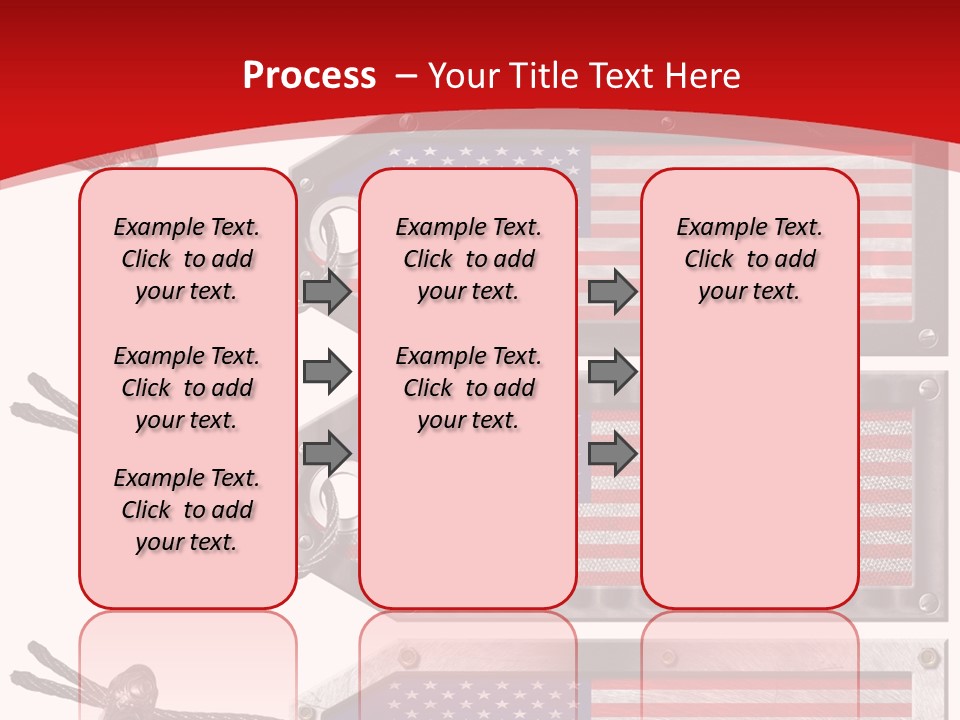 Process – Your Title Text Here

Example Text. Click to add your text.

Example Text. Click to add your text.

Example Text. Click to add your text.

Example Text. Click to add your text.

Example Text. Click to add your text.

Example Text. Click to add your text.